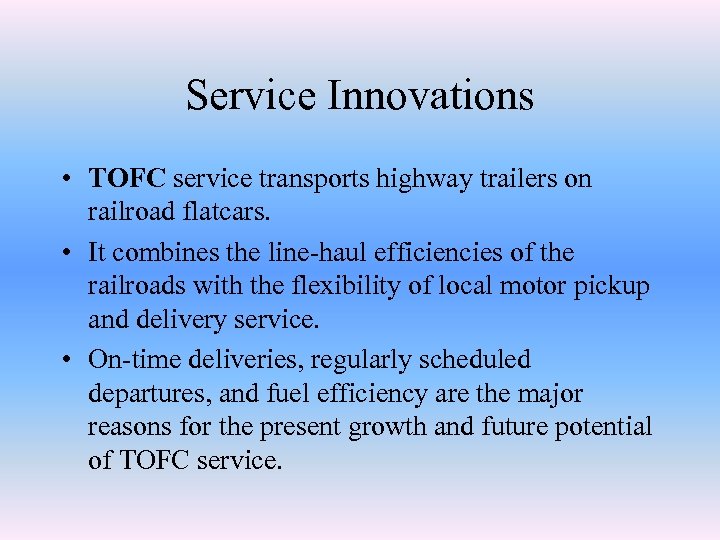 Service Innovations

• TOFC service transports highway trailers on railroad flatcars.

• It combines the line-haul efficiencies of the railroads with the flexibility of local motor pickup and delivery service.

• On-time deliveries, regularly scheduled departures, and fuel efficiency are the major reasons for the present growth and future potential of TOFC service.